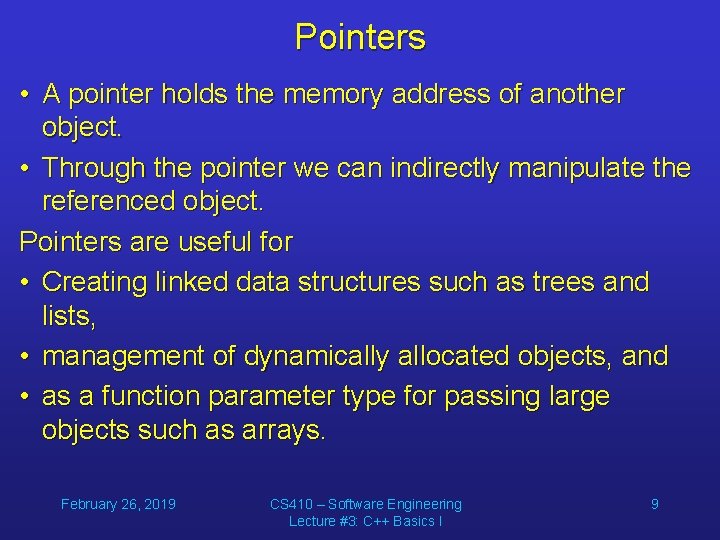 Pointers

• A pointer holds the memory address of another object.
• Through the pointer we can indirectly manipulate the referenced object.

Pointers are useful for
• Creating linked data structures such as trees and lists,
• management of dynamically allocated objects, and
• as a function parameter type for passing large objects such as arrays.

February 26, 2019

CS410 – Software Engineering
Lecture #3: C++ Basics I

9